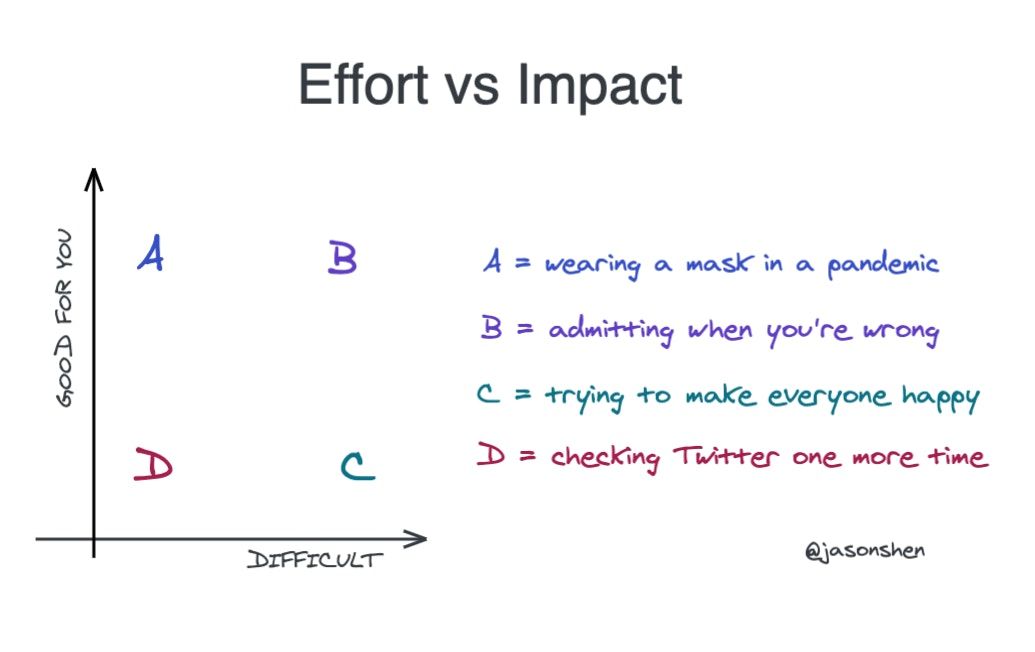 Effort vs Impact

GOOD FOR YOU

A B

D C

DIFFICULT

A = wearing a mask in a pandemic

B = admitting when you're wrong

C = trying to make everyone happy

D = checking Twitter one more time

@jasonshen